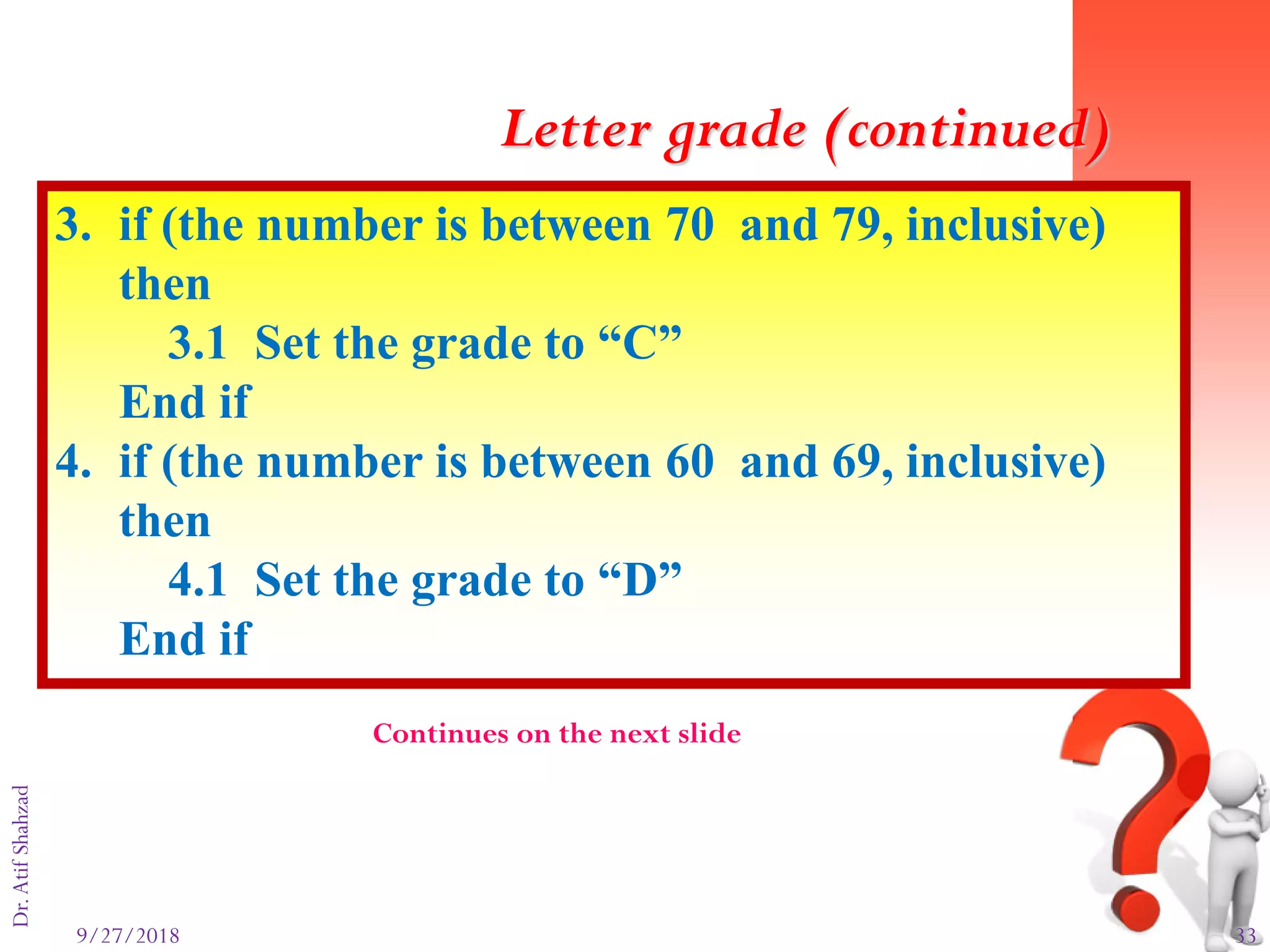 Letter grade (continued)

3. if (the number is between 70 and 79, inclusive) then
3.1 Set the grade to “C”
End if
4. if (the number is between 60 and 69, inclusive) then
4.1 Set the grade to “D”
End if

Continues on the next slide

Dr. Atif Shahzad

9/27/2018

33